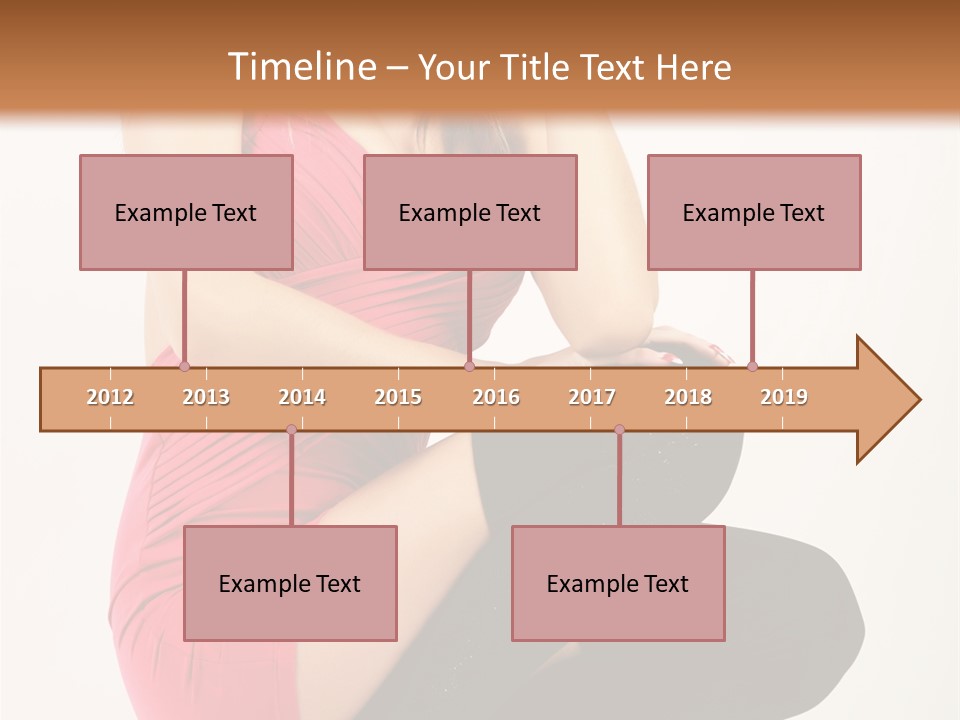 Timeline – Your Title Text Here

Example Text

Example Text

Example Text

2012 2013 2014 2015 2016 2017 2018 2019

Example Text

Example Text